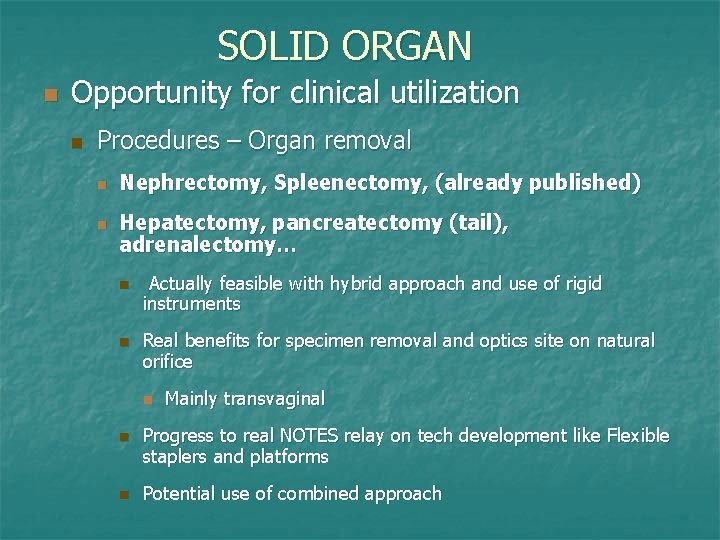 SOLID ORGAN

Opportunity for clinical utilization

Procedures – Organ removal

Nephrectomy, Spleenectomy, (already published)

Hepatectomy, pancreatectomy (tail), adrenalectomy…

Actually feasible with hybrid approach and use of rigid instruments

Real benefits for specimen removal and optics site on natural orifice

Mainly transvaginal

Progress to real NOTES relay on tech development like Flexible staplers and platforms

Potential use of combined approach